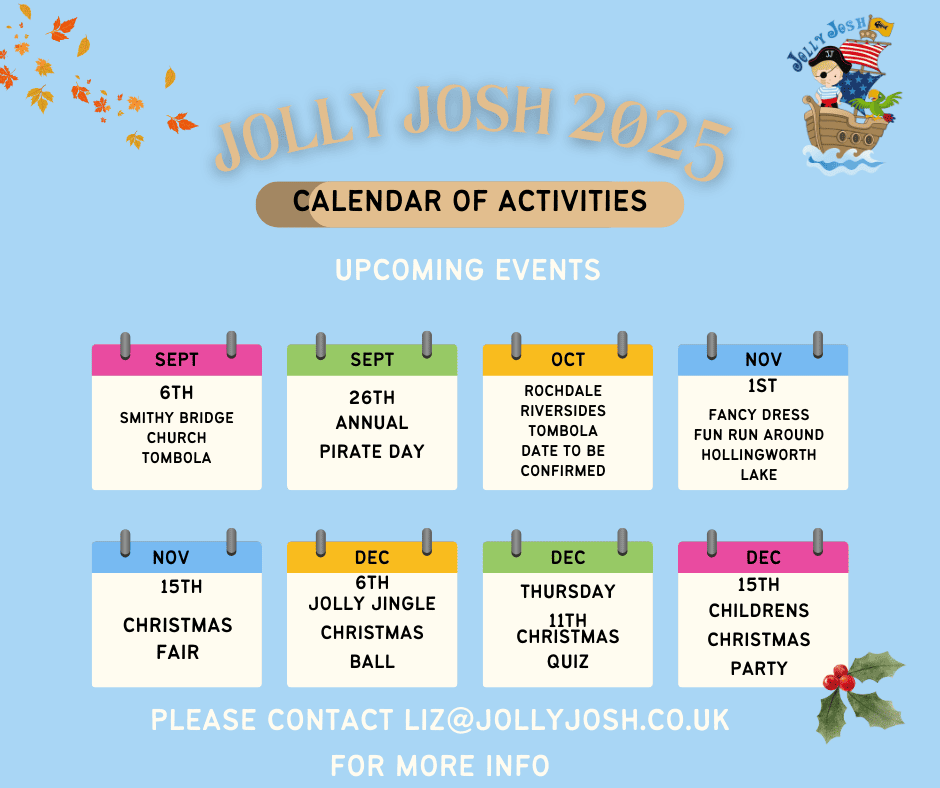 JOLLY JOSH

JOLLY JOSH 2025

CALENDAR OF ACTIVITIES

UPCOMING EVENTS

SEPT
6TH
SMITHY BRIDGE CHURCH TOMBOLA

SEPT
26TH
ANNUAL PIRATE DAY

OCT
ROCHDALE RIVERSIDES TOMBOLA DATE TO BE CONFIRMED

NOV
1ST
FANCY DRESS FUN RUN AROUND HOLLINGWORTH LAKE

NOV
15TH
CHRISTMAS FAIR

DEC
6TH
JOLLY JINGLE CHRISTMAS BALL

DEC
THURSDAY
11TH
CHRISTMAS QUIZ

DEC
15TH
CHILDRENS CHRISTMAS PARTY

PLEASE CONTACT LIZ@JOLLYJOSH.CO.UK
FOR MORE INFO